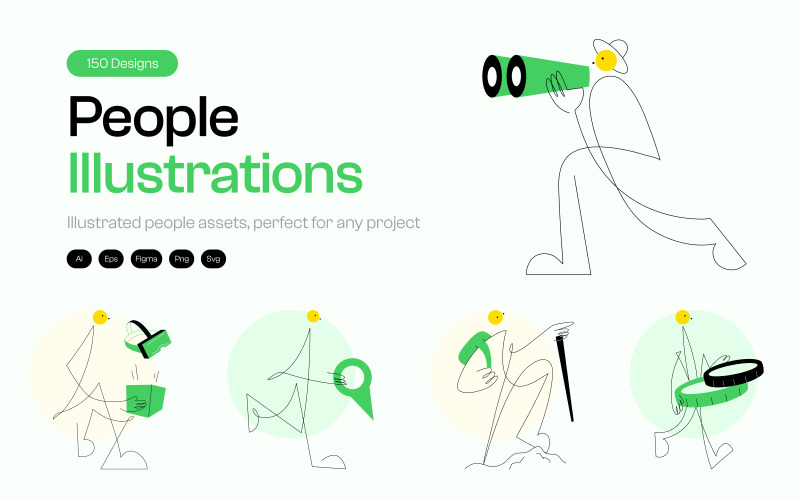 150 Designs

People
Illustrations

Illustrated people assets, perfect for any project

Ai Eps Figma Png Svg